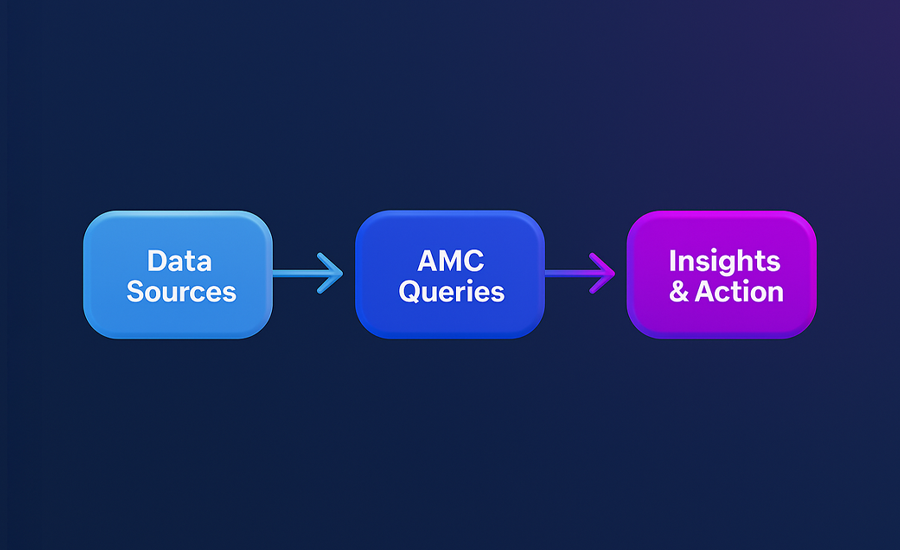 Data Sources

AMC Queries

Insights & Action